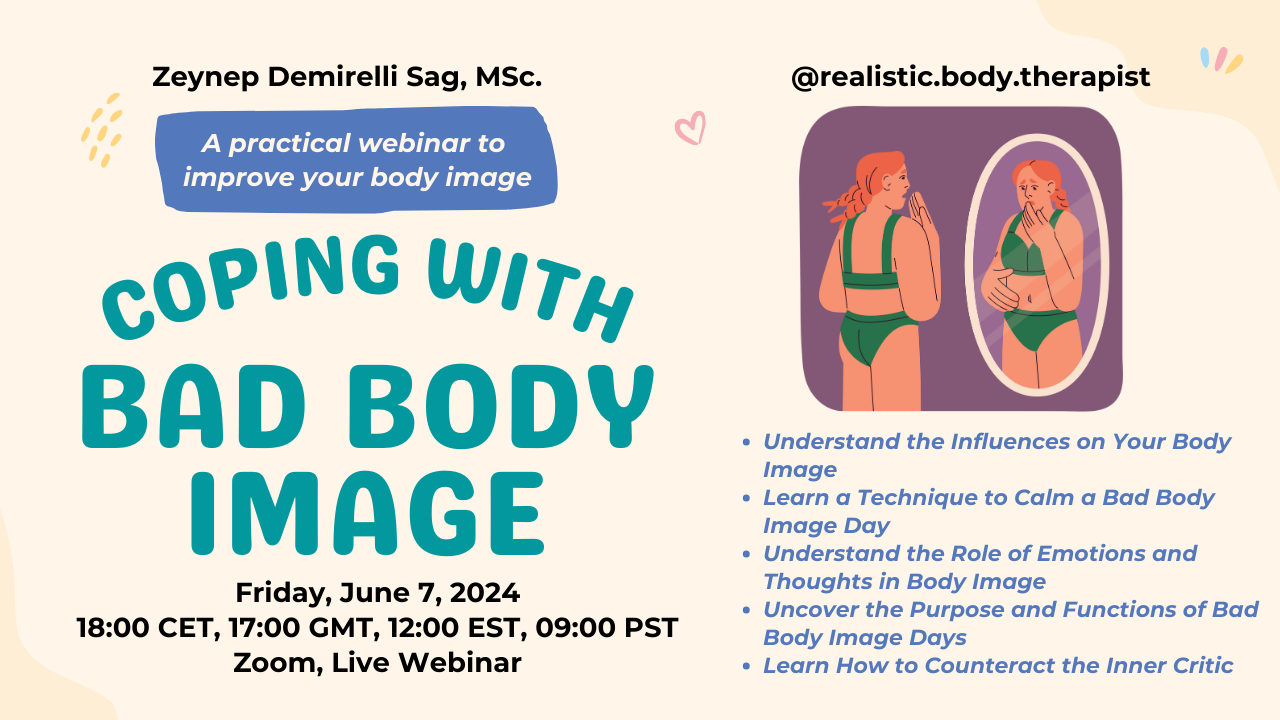 Zeynep Demirelli Sag, MSc.

A practical webinar to improve your body image

COPING WITH
BAD BODY
IMAGE

Friday, June 7, 2024
18:00 CET, 17:00 GMT, 12:00 EST, 09:00 PST
Zoom, Live Webinar

@realistic.body.therapist

- Understand the Influences on Your Body Image
- Learn a Technique to Calm a Bad Body Image Day
- Understand the Role of Emotions and Thoughts in Body Image
- Uncover the Purpose and Functions of Bad Body Image Days
- Learn How to Counteract the Inner Critic